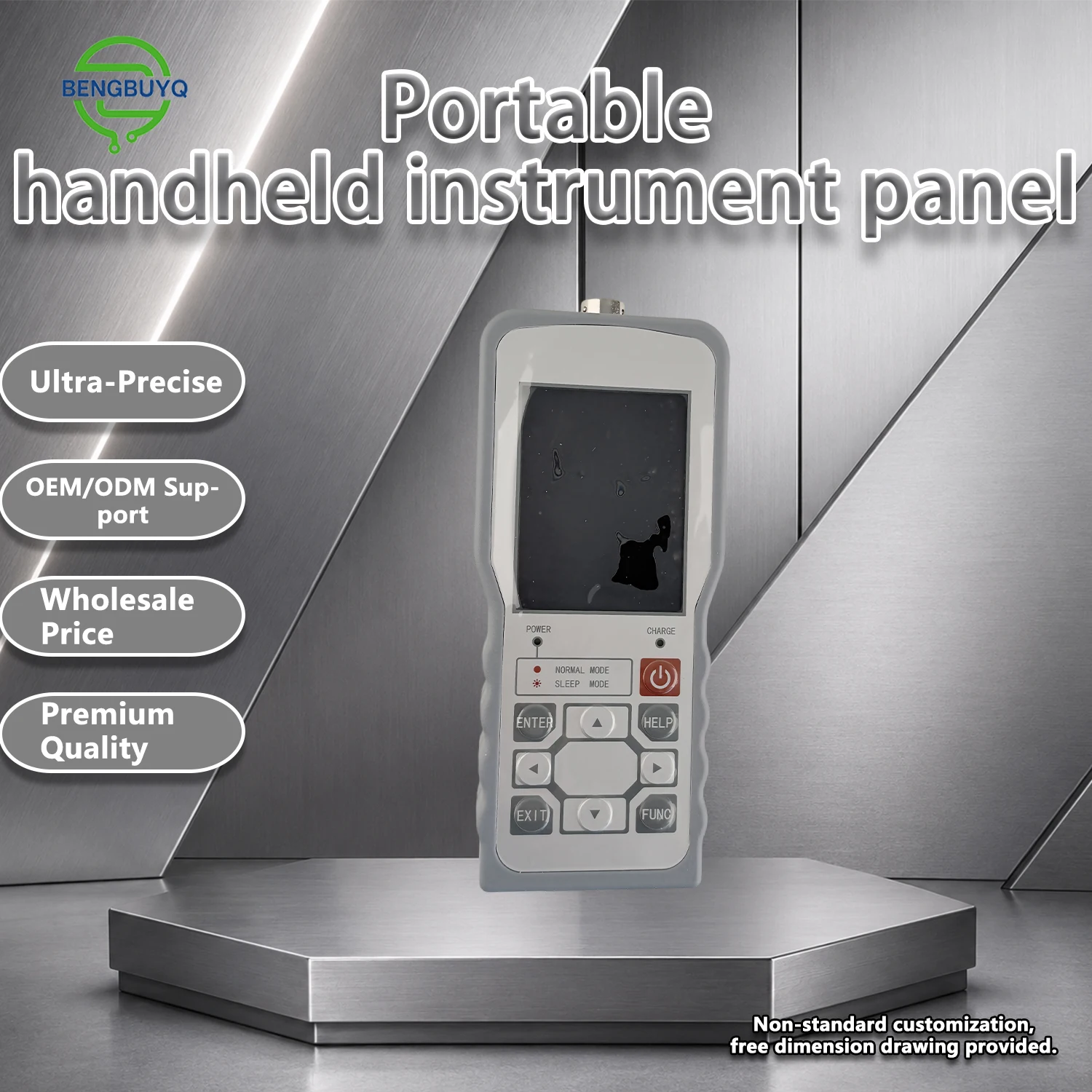 BENGBUYQ

Portable handheld instrument panel

Ultra-Precise

OEM/ODM Support

Wholesale Price

Premium Quality

POWER

CHARGE

NORMAL MODE

SLEEP MODE

ENTER

HELP

EXIT

FUNC

Non-standard customization, free dimension drawing provided.